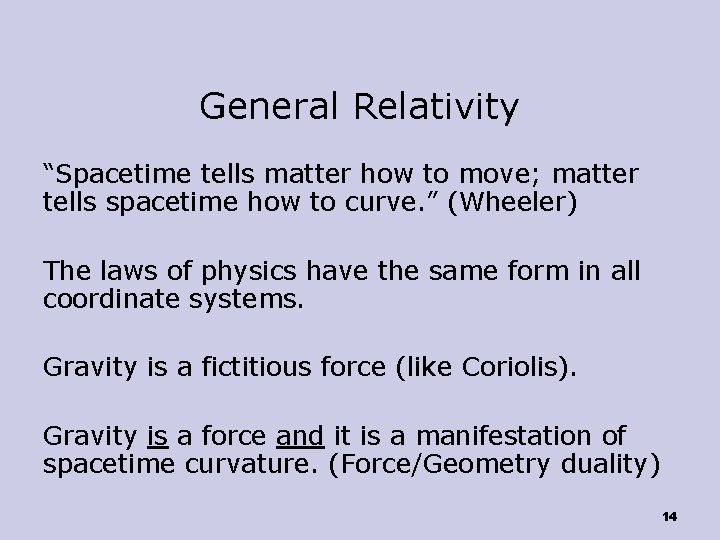 General Relativity

“Spacetime tells matter how to move; matter tells spacetime how to curve.” (Wheeler)

The laws of physics have the same form in all coordinate systems.

Gravity is a fictitious force (like Coriolis).

Gravity is a force and it is a manifestation of spacetime curvature. (Force/Geometry duality)

14